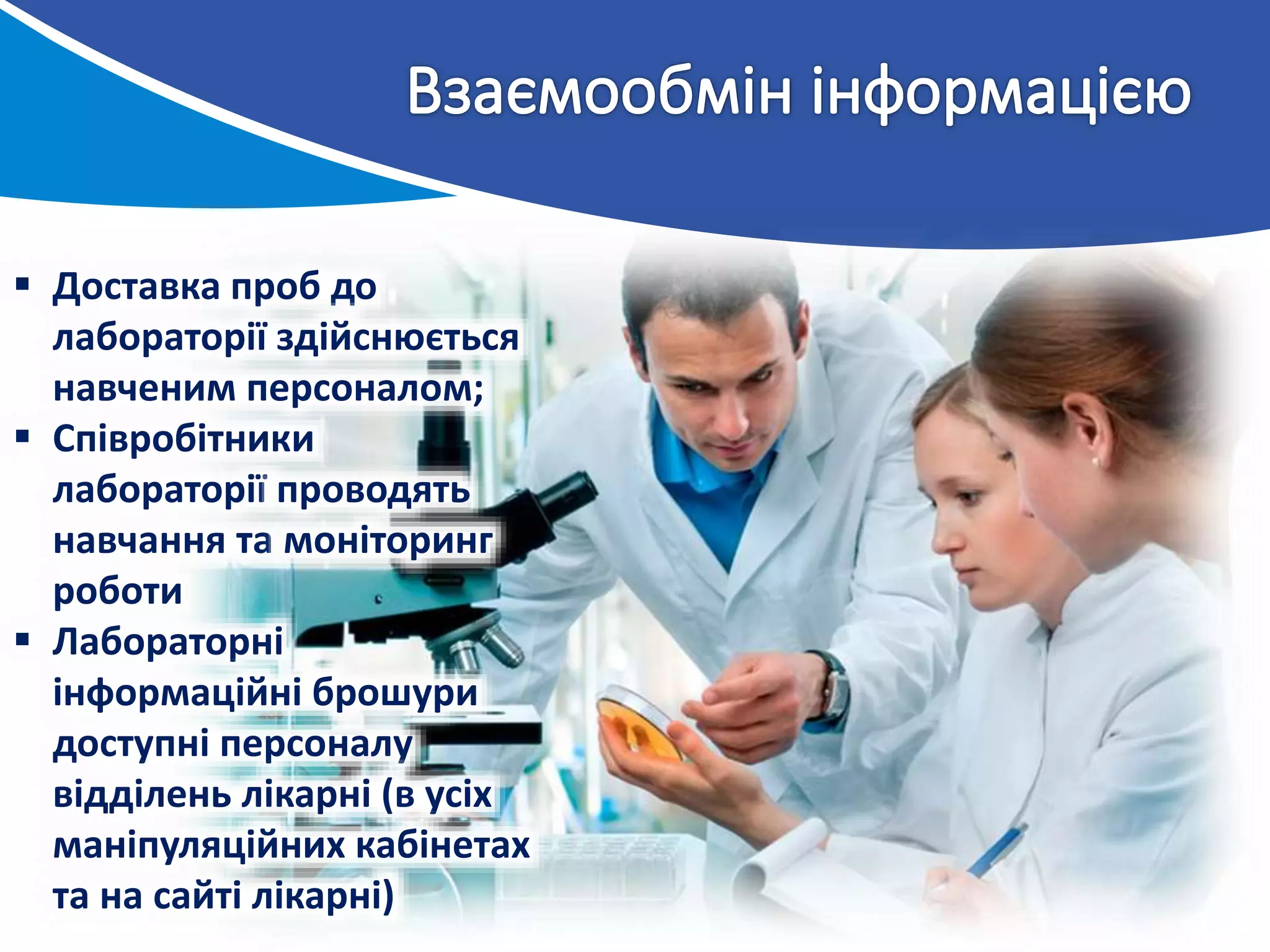 Взаємообмін інформацією

▪ Доставка проб до лабораторії здійснюється навченим персоналом;
▪ Співробітники лабораторії проводять навчання та моніторинг роботи
▪ Лабораторні інформаційні брошури доступні персоналу відділень лікарні (в усіх маніпуляційних кабінетах та на сайті лікарні)